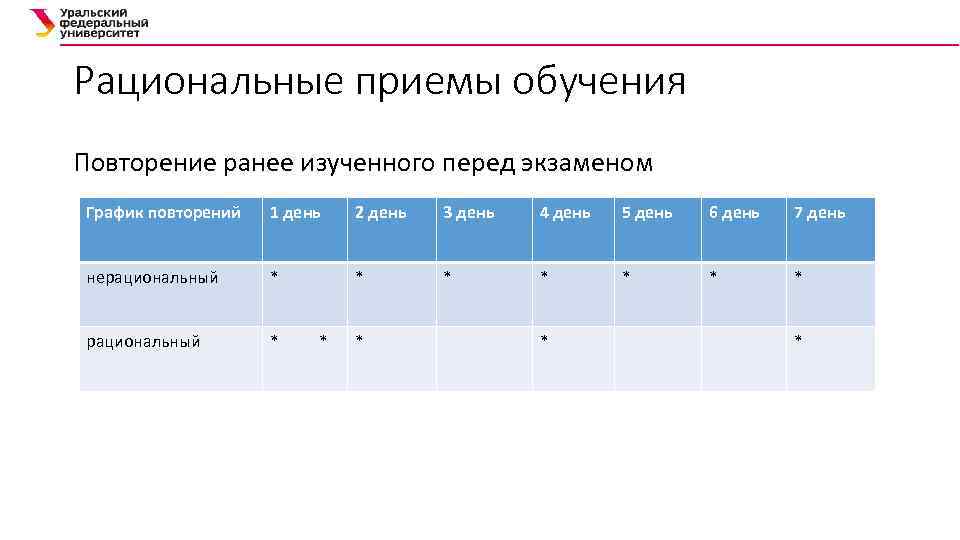 Уральский федеральный университет

Рациональные приемы обучения

Повторение ранее изученного перед экзаменом

| График повторений | 1 день | 2 день | 3 день | 4 день | 5 день | 6 день | 7 день |
|---|---|---|---|---|---|---|---|
| нерациональный | * | * | * | * | * | * | * |
| рациональный | * * | * | | * | | | * |